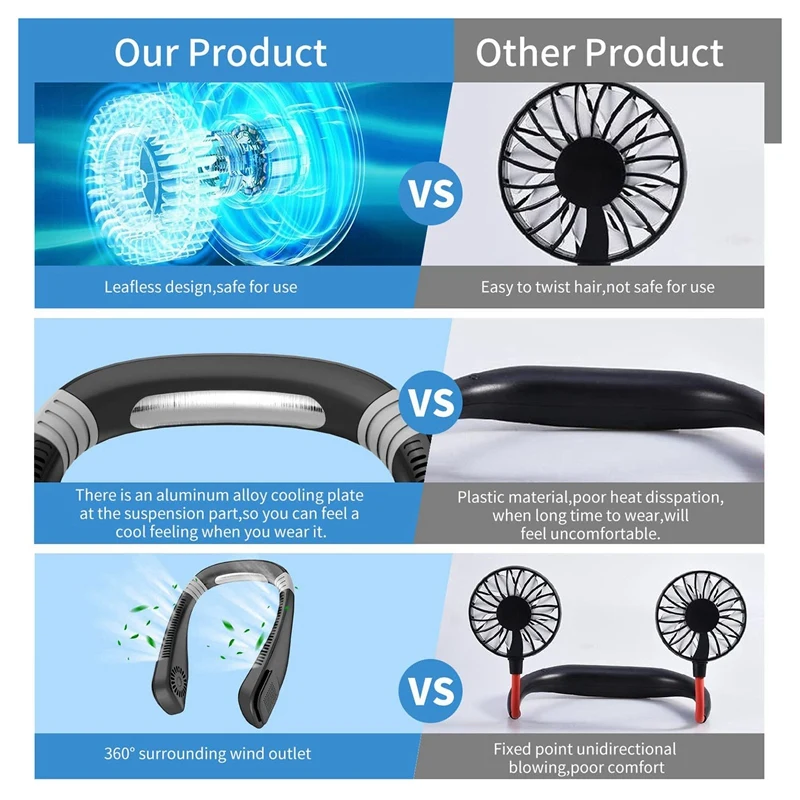 Our Product

Other Product

VS

Leafless design,safe for use

Easy to twist hair,not safe for use

VS

There is an aluminum alloy cooling plate at the suspension part,so you can feel a cool feeling when you wear it.

Plastic material,poor heat disspation, when long time to wear,will feel uncomfortable.

VS

360° surrounding wind outlet

Fixed point unidirectional blowing,poor comfort